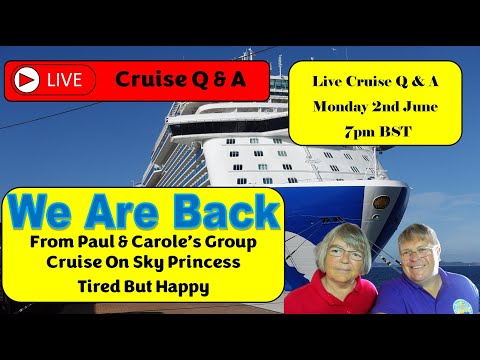 LIVE

Cruise Q & A

Live Cruise Q & A
Monday 2nd June
7pm BST

We Are Back

From Paul & Carole's Group
Cruise On Sky Princess
Tired But Happy